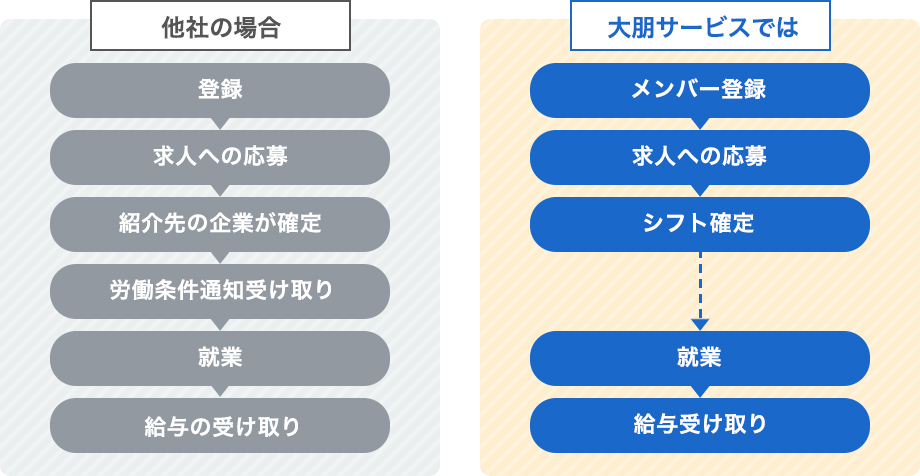 他社の場合

登録

求人への応募

紹介先の企業が確定

労働条件通知受け取り

就業

給与の受け取り

大朋サービスでは

メンバー登録

求人への応募

シフト確定

就業

給与受け取り